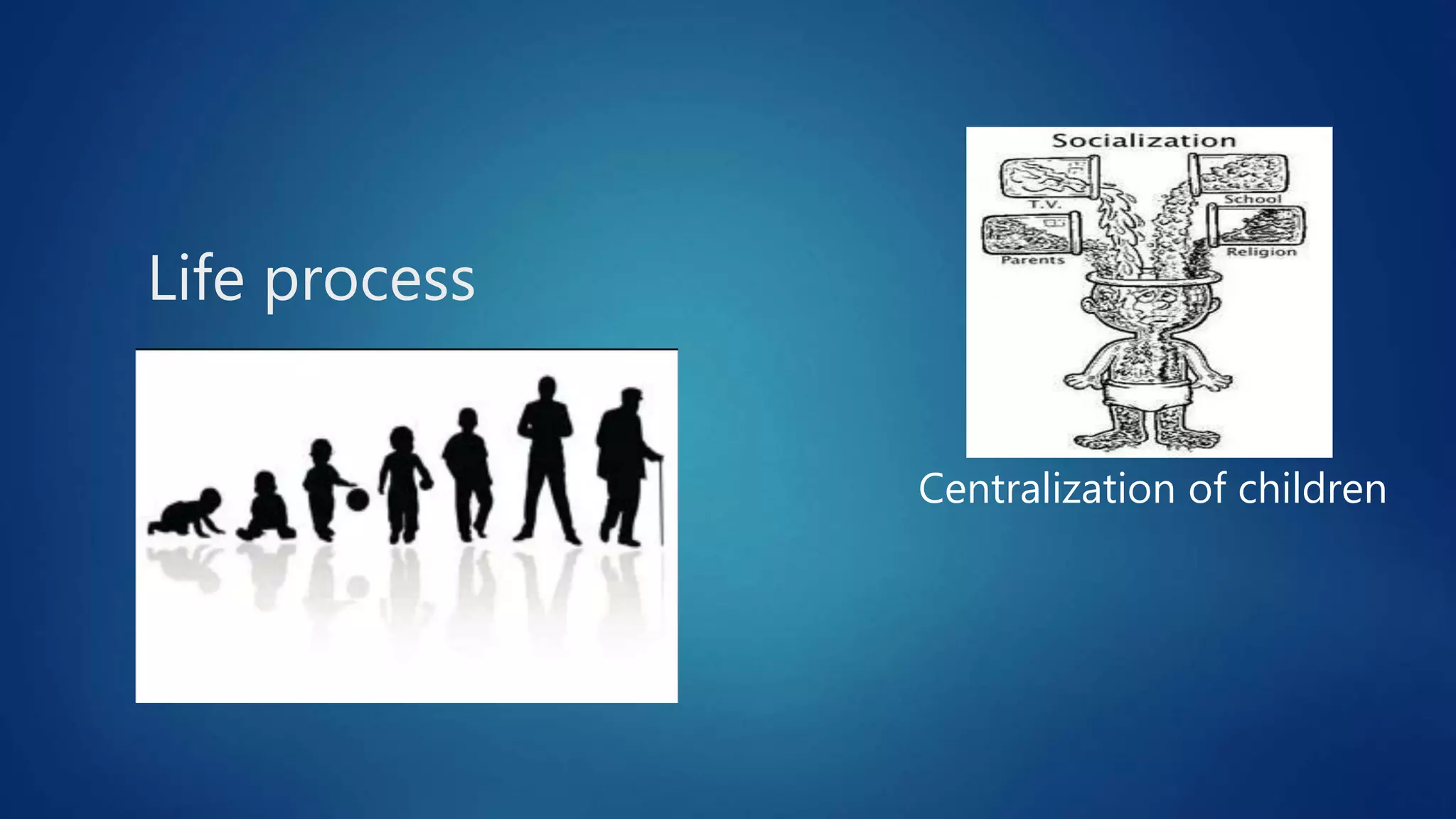 Life process

Socialization

T.V.

School

Parents

Religion

Centralization of children